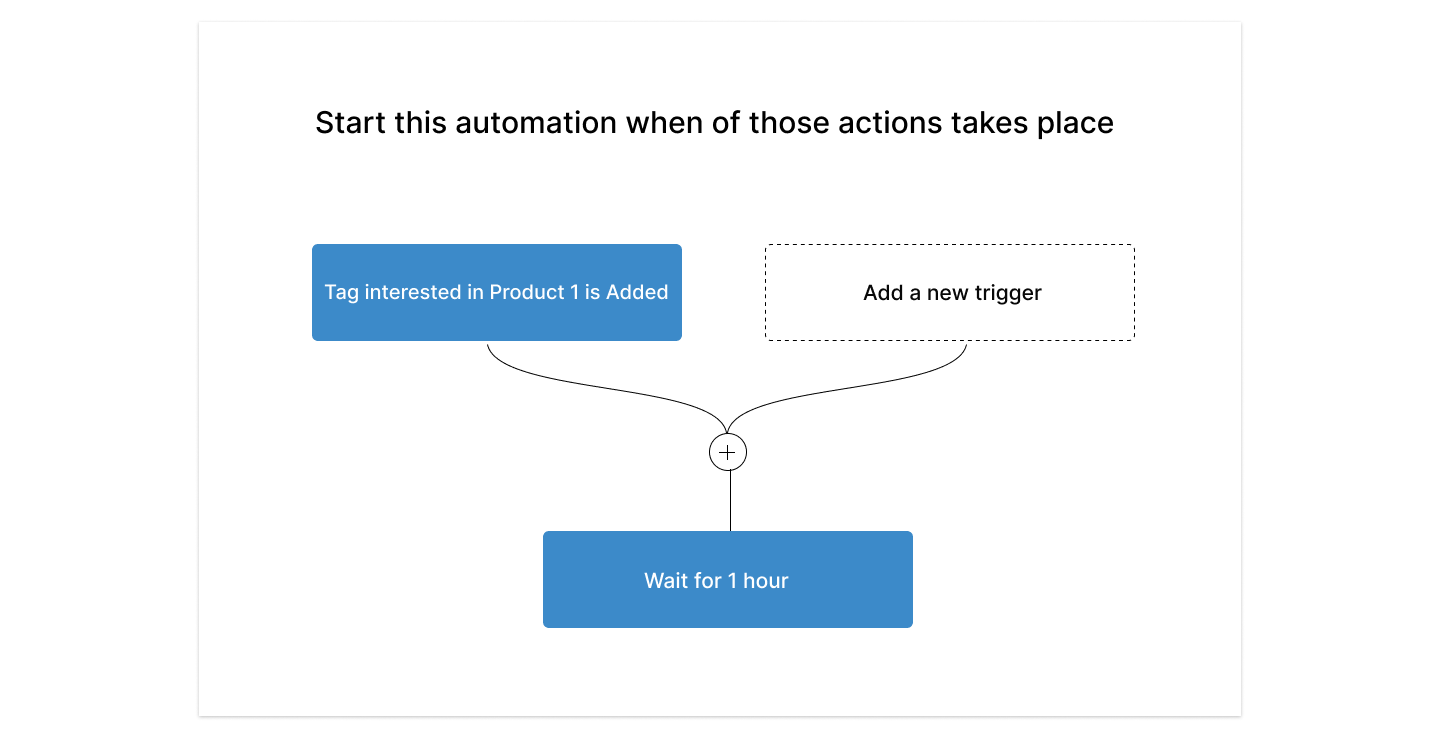 Start this automation when of those actions takes place

Tag interested in Product 1 is Added

Add a new trigger

+

Wait for 1 hour